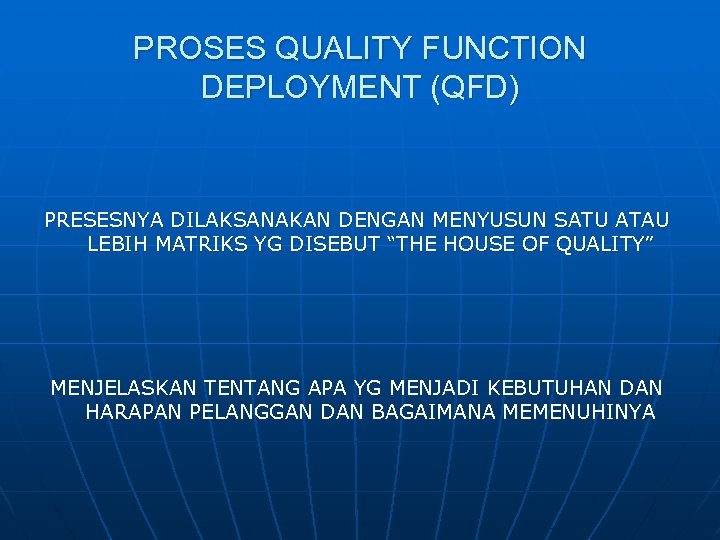 PROSES QUALITY FUNCTION DEPLOYMENT (QFD)

PRESESNYA DILAKSANAKAN DENGAN MENYUSUN SATU ATAU LEBIH MATRIKS YG DISEBUT “THE HOUSE OF QUALITY”

MENJELASKAN TENTANG APA YG MENJADI KEBUTUHAN DAN HARAPAN PELANGGAN DAN BAGAIMANA MEMENUHINYA